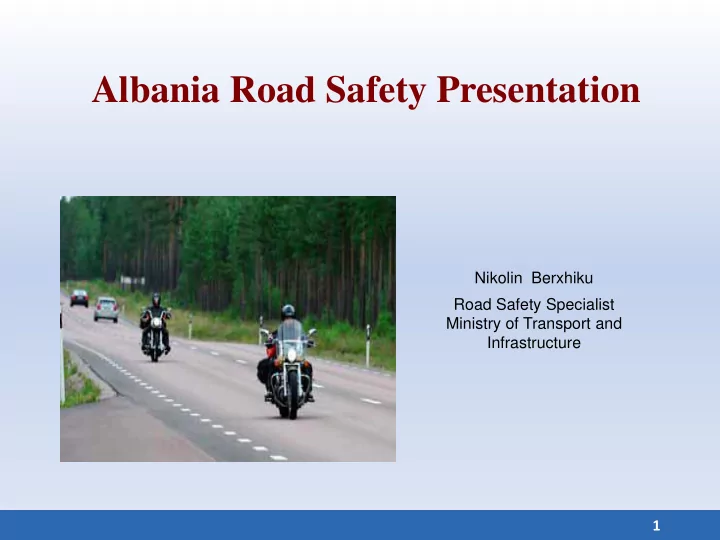 Albania Road Safety Presentation

Nikolin Berxhiku

Road Safety Specialist
Ministry of Transport and Infrastructure

1